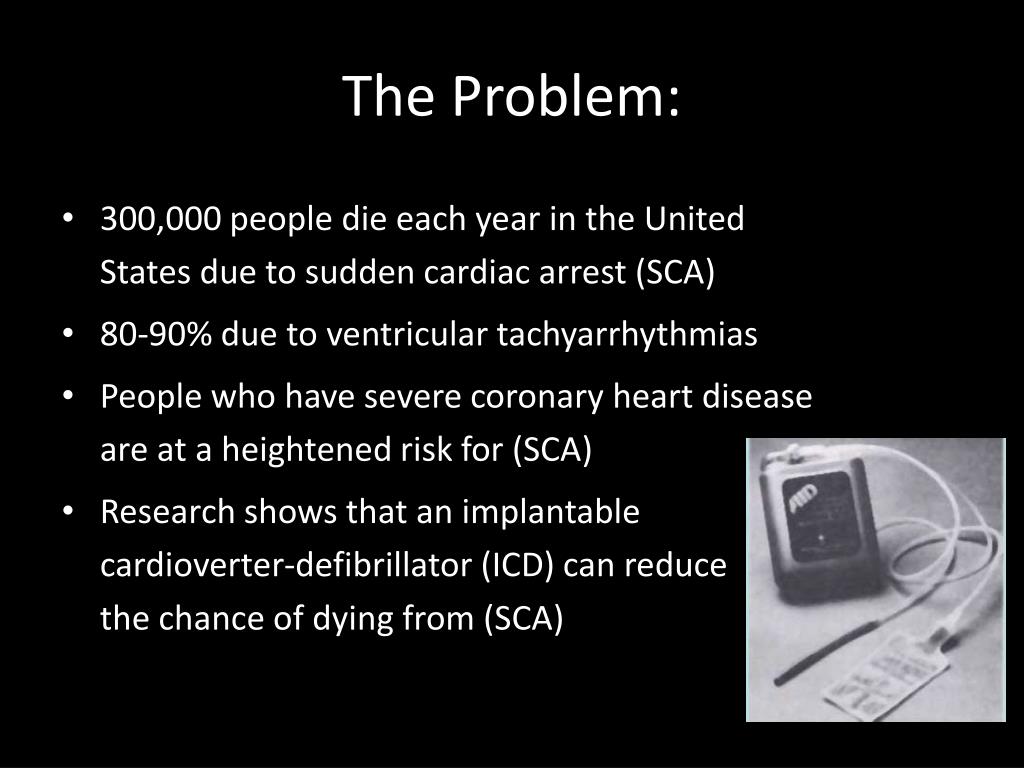 The Problem:

• 300,000 people die each year in the United States due to sudden cardiac arrest (SCA)
• 80-90% due to ventricular tachyarrhythmias
• People who have severe coronary heart disease are at a heightened risk for (SCA)
• Research shows that an implantable cardioverter-defibrillator (ICD) can reduce the chance of dying from (SCA)

AID